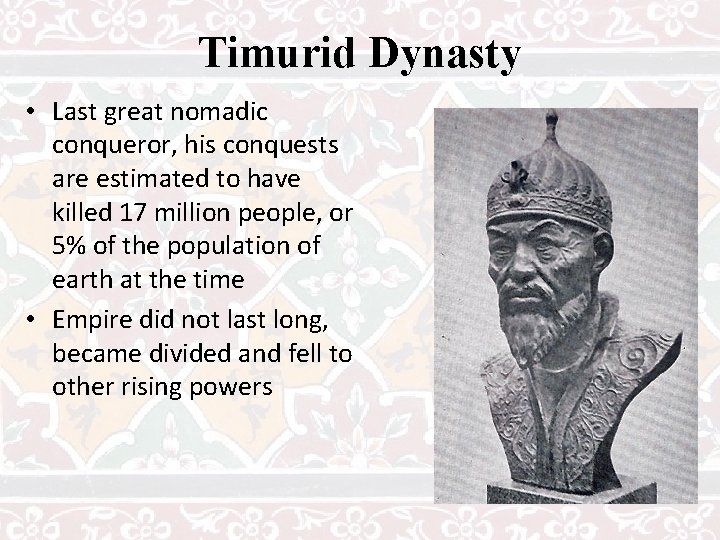 Timurid Dynasty

• Last great nomadic conqueror, his conquests are estimated to have killed 17 million people, or 5% of the population of earth at the time
• Empire did not last long, became divided and fell to other rising powers